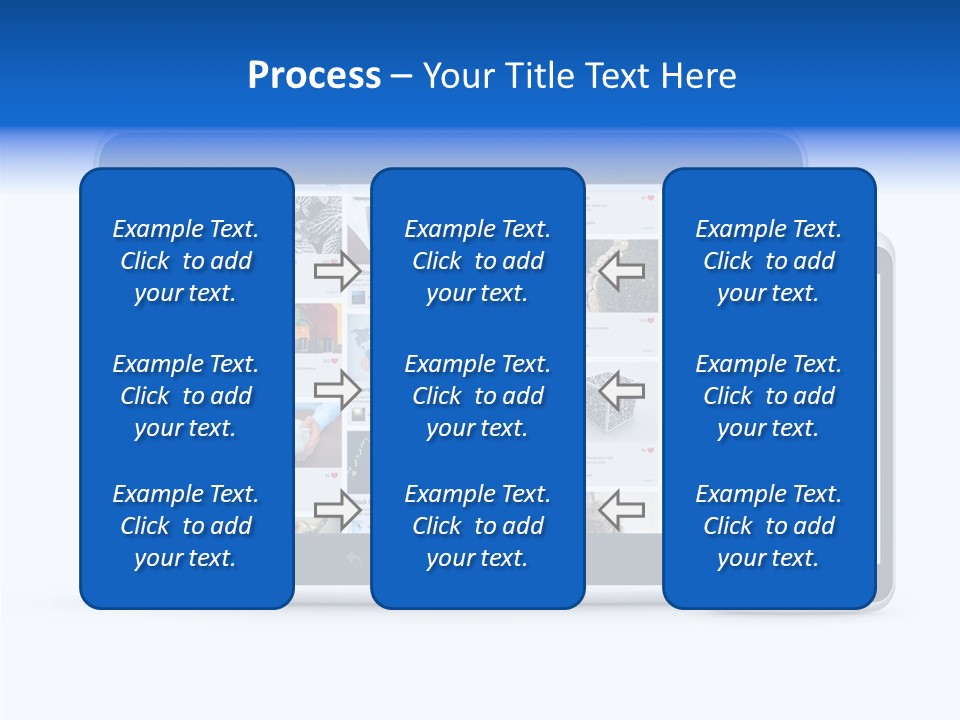 Process – Your Title Text Here

Example Text. Click to add your text.

Example Text. Click to add your text.

Example Text. Click to add your text.

Example Text. Click to add your text.

Example Text. Click to add your text.

Example Text. Click to add your text.

Example Text. Click to add your text.

Example Text. Click to add your text.

Example Text. Click to add your text.